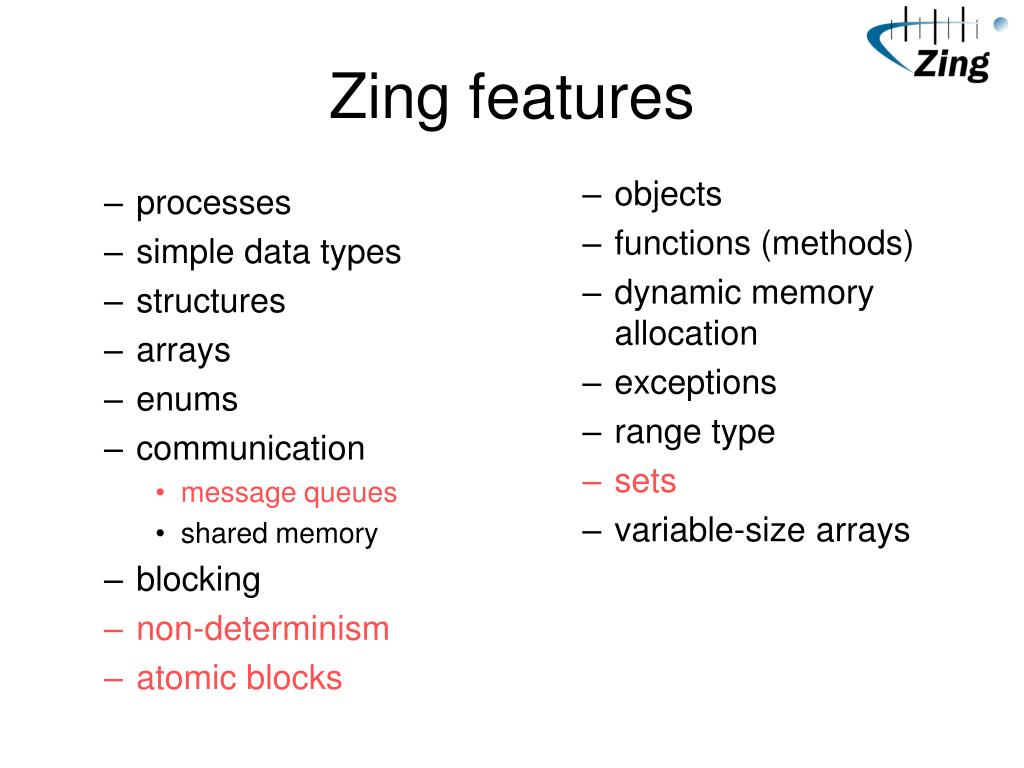 Zing

Zing features

– processes
– simple data types
– structures
– arrays
– enums
– communication
• message queues
• shared memory
– blocking
– non-determinism
– atomic blocks

– objects
– functions (methods)
– dynamic memory allocation
– exceptions
– range type
– sets
– variable-size arrays